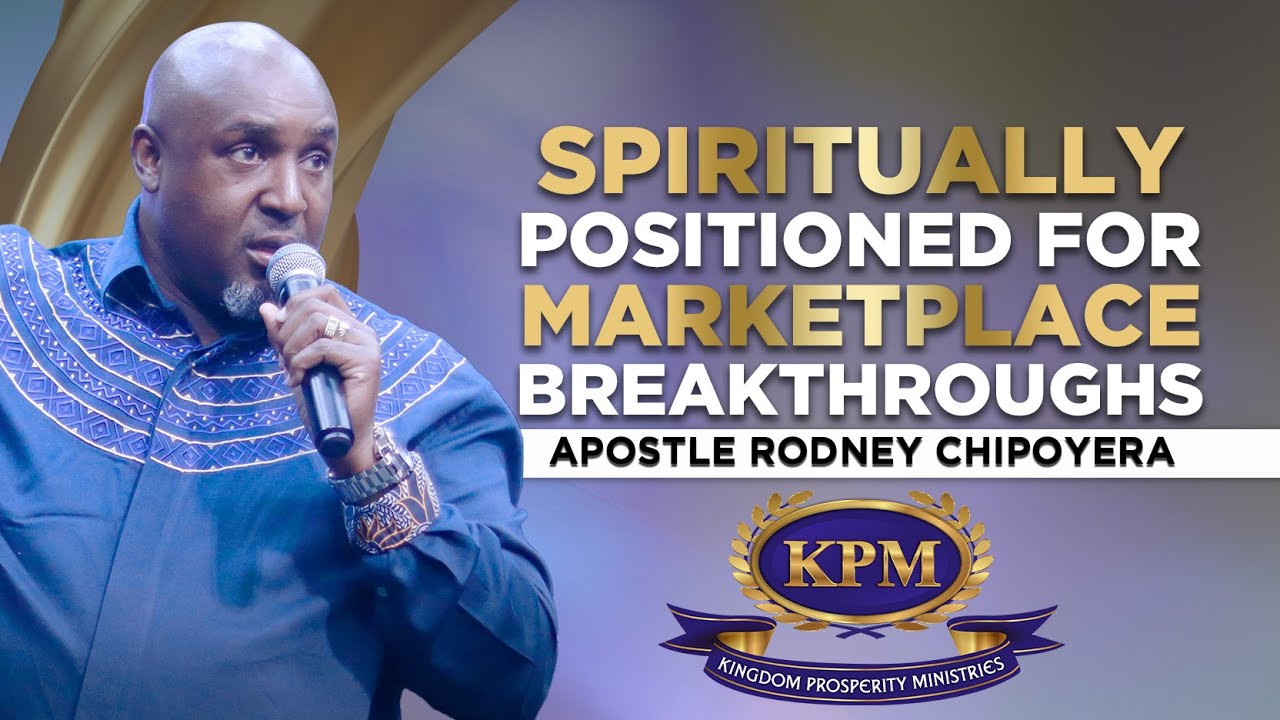 SPIRITUALLY POSITIONED FOR MARKETPLACE BREAKTHROUGHS

APOSTLE RODNEY CHIPOYERA

KPM

KINGDOM PROSPERITY MINISTRIES